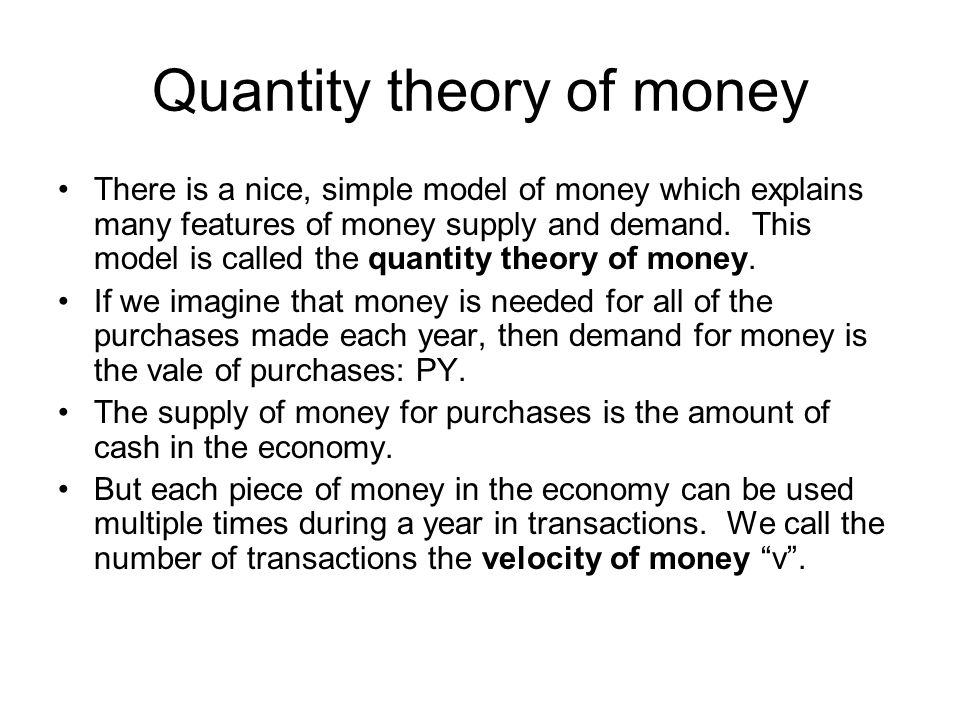 Quantity theory of money

• There is a nice, simple model of money which explains many features of money supply and demand. This model is called the quantity theory of money.
• If we imagine that money is needed for all of the purchases made each year, then demand for money is the vale of purchases: PY.
• The supply of money for purchases is the amount of cash in the economy.
• But each piece of money in the economy can be used multiple times during a year in transactions. We call the number of transactions the velocity of money “v”.